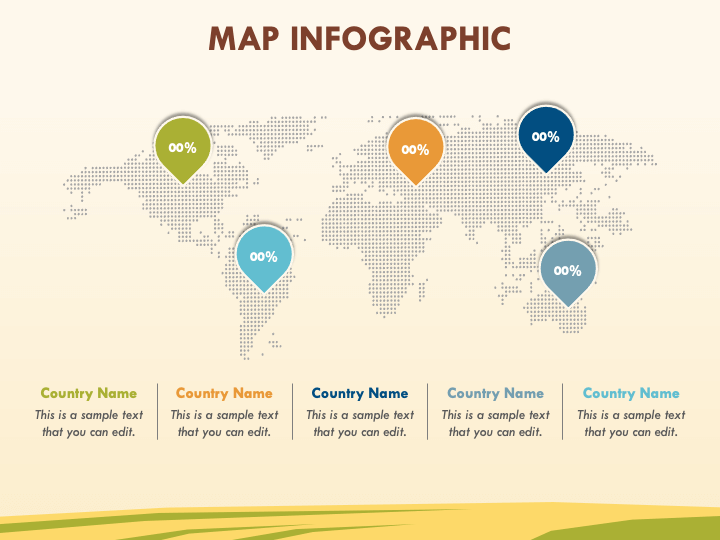 MAP INFOGRAPHIC

00%

00%

00%

00%

00%

Country Name
This is a sample text that you can edit.

Country Name
This is a sample text that you can edit.

Country Name
This is a sample text that you can edit.

Country Name
This is a sample text that you can edit.

Country Name
This is a sample text that you can edit.